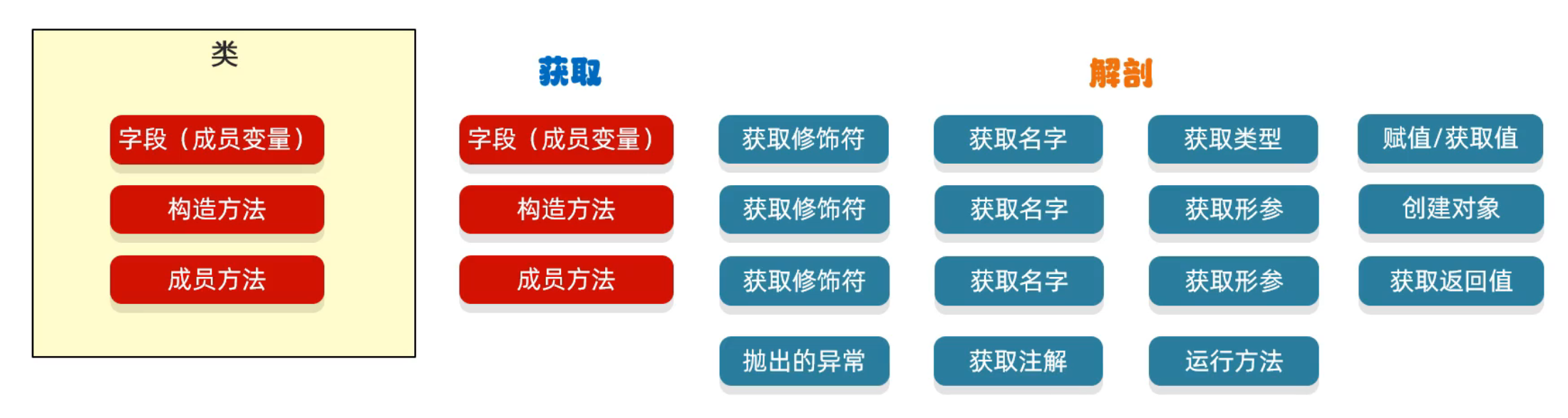 类

字段（成员变量）

构造方法

成员方法

获取

字段（成员变量）

构造方法

成员方法

解剖

获取修饰符

获取名字

获取类型

赋值/获取值

获取修饰符

获取名字

获取形参

创建对象

获取修饰符

获取名字

获取形参

获取返回值

抛出的异常

获取注解

运行方法